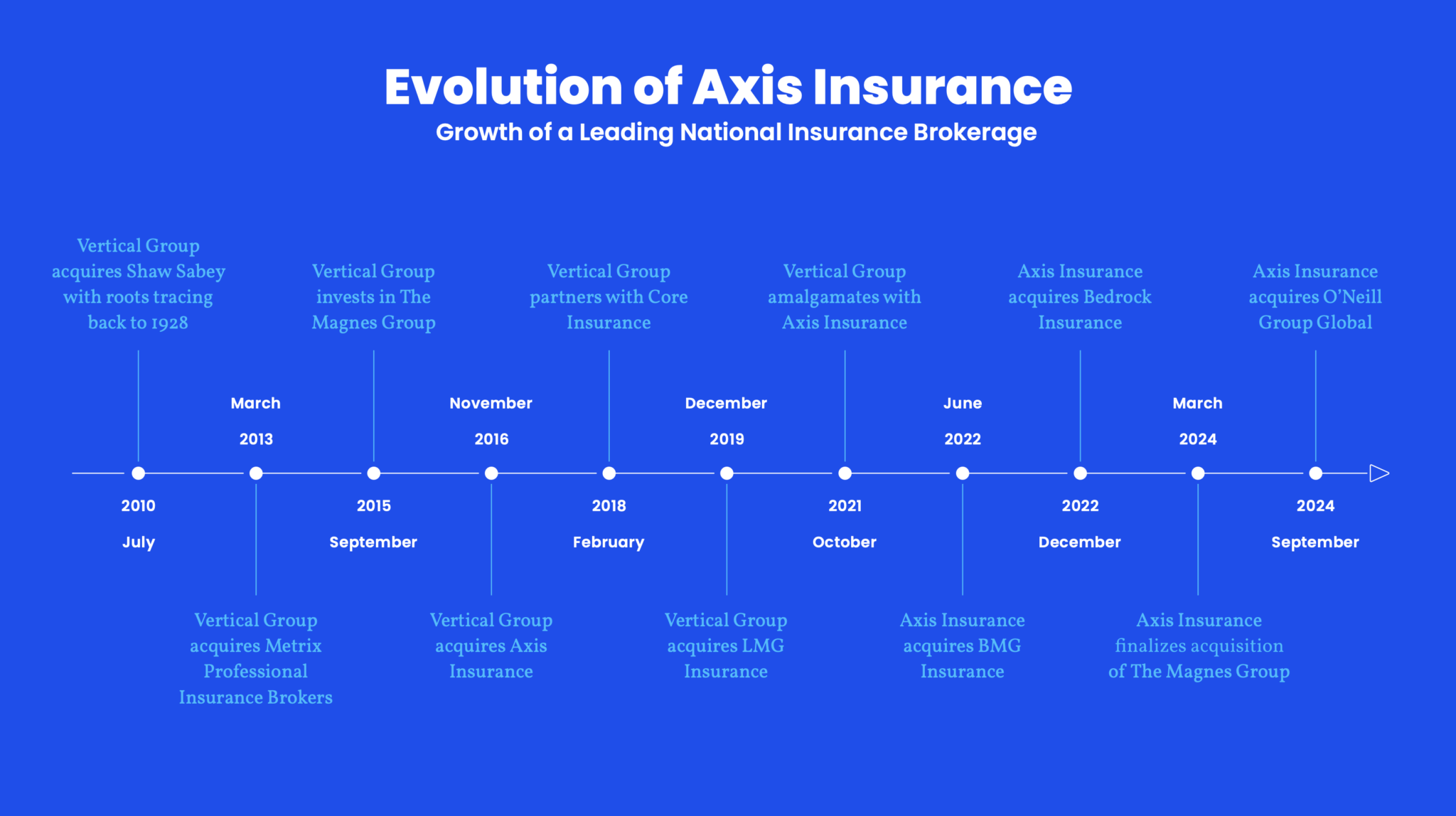 Evolution of Axis Insurance
Growth of a Leading National Insurance Brokerage

Vertical Group acquires Shaw Sabey with roots tracing back to 1928

2010
July

March
2013

Vertical Group acquires Metrix Professional Insurance Brokers

Vertical Group invests in The Magnes Group

2015
September

November
2016

Vertical Group acquires Axis Insurance

Vertical Group partners with Core Insurance

2018
February

December
2019

Vertical Group acquires LMG Insurance

Vertical Group amalgamates with Axis Insurance

2021
October

June
2022

Axis Insurance acquires BMG Insurance

Axis Insurance acquires Bedrock Insurance

2022
December

March
2024

Axis Insurance finalizes acquisition of The Magnes Group

Axis Insurance acquires O'Neill Group Global

2024
September